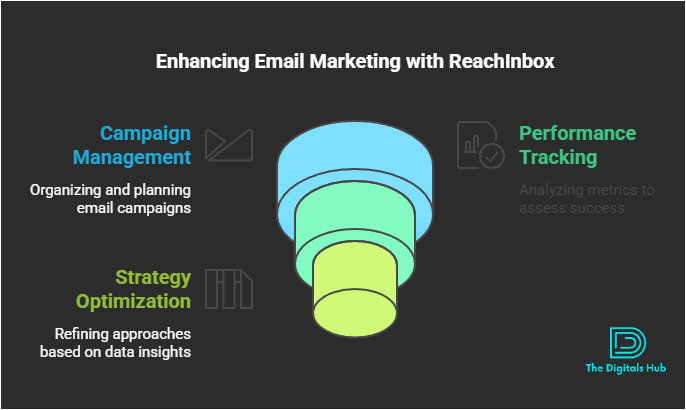 Enhancing Email Marketing with ReachInbox

Campaign Management

Organizing and planning email campaigns

Performance Tracking

Analyzing metrics to assess success

Strategy Optimization

Refining approaches based on data insights

The Digitals Hub